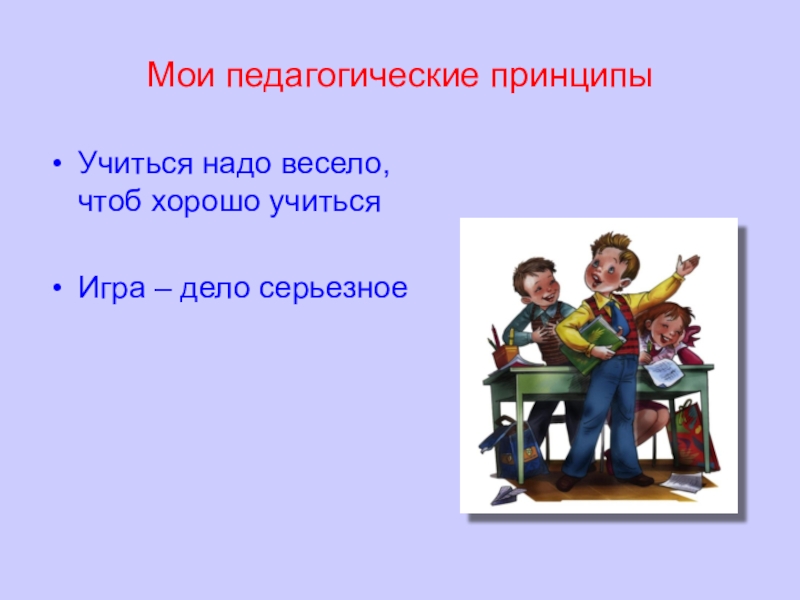 Мои педагогические принципы

• Учиться надо весело, чтоб хорошо учиться

• Игра – дело серьезное